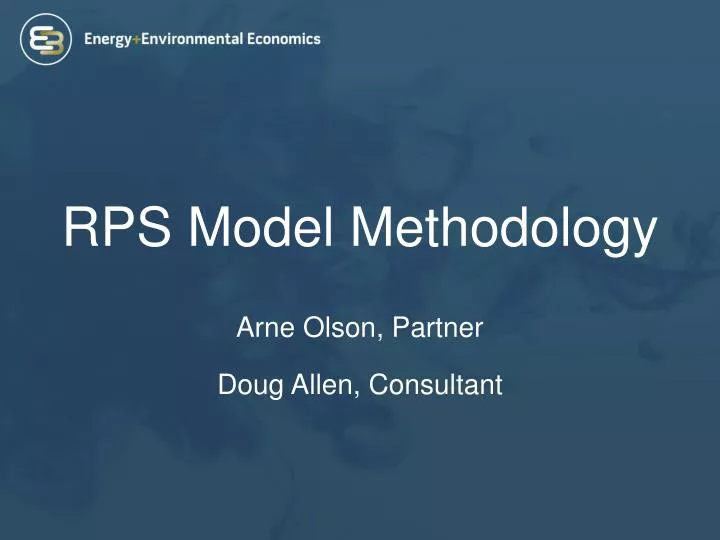 Energy+Environmental Economics

RPS Model Methodology

Arne Olson, Partner

Doug Allen, Consultant